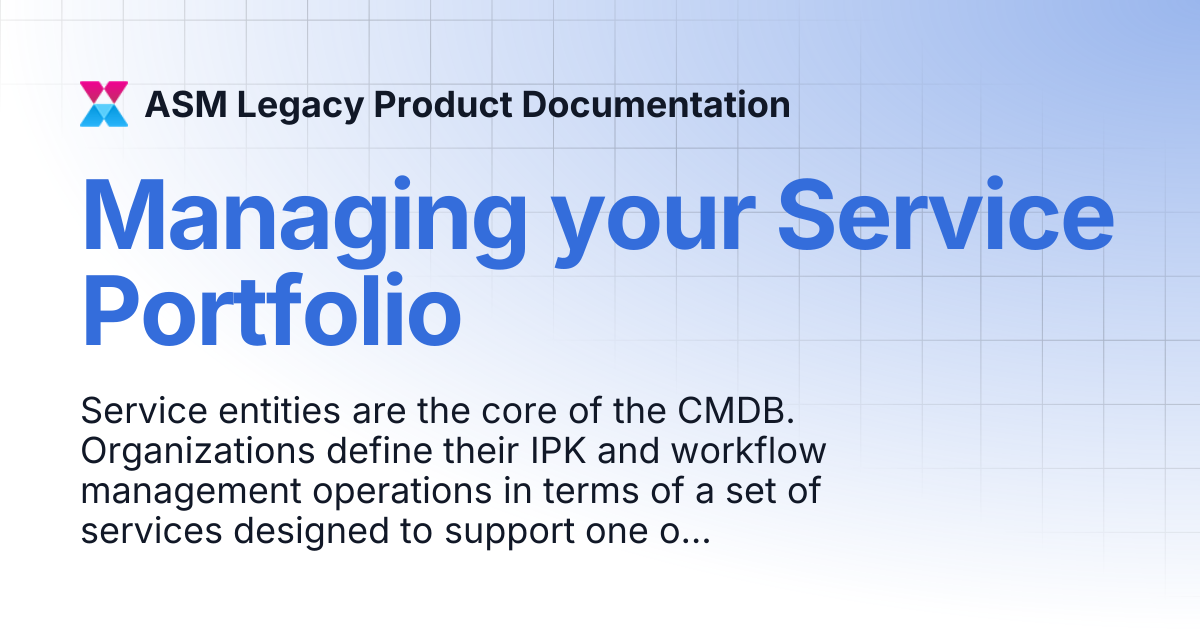 ASM Legacy Product Documentation

Managing your Service Portfolio

Service entities are the core of the CMDB. Organizations define their IPK and workflow management operations in terms of a set of services designed to support one o...